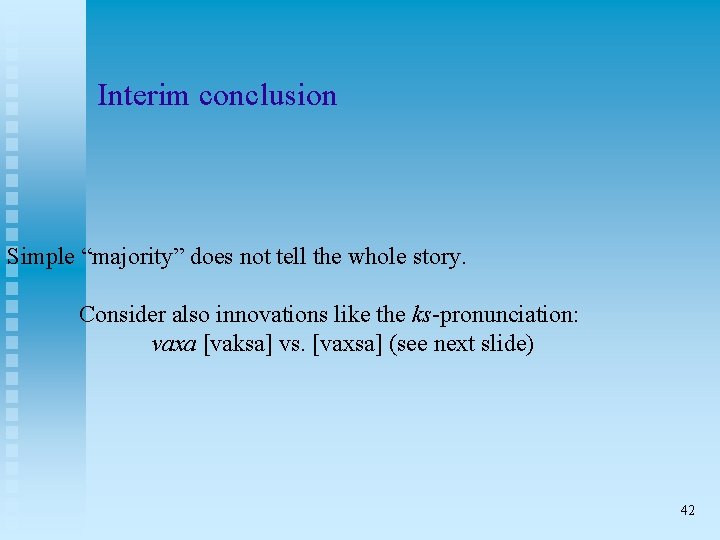 Interim conclusion

Simple “majority” does not tell the whole story.

Consider also innovations like the ks-pronunciation: vaxa [vaksa] vs. [vaxsa] (see next slide)

42